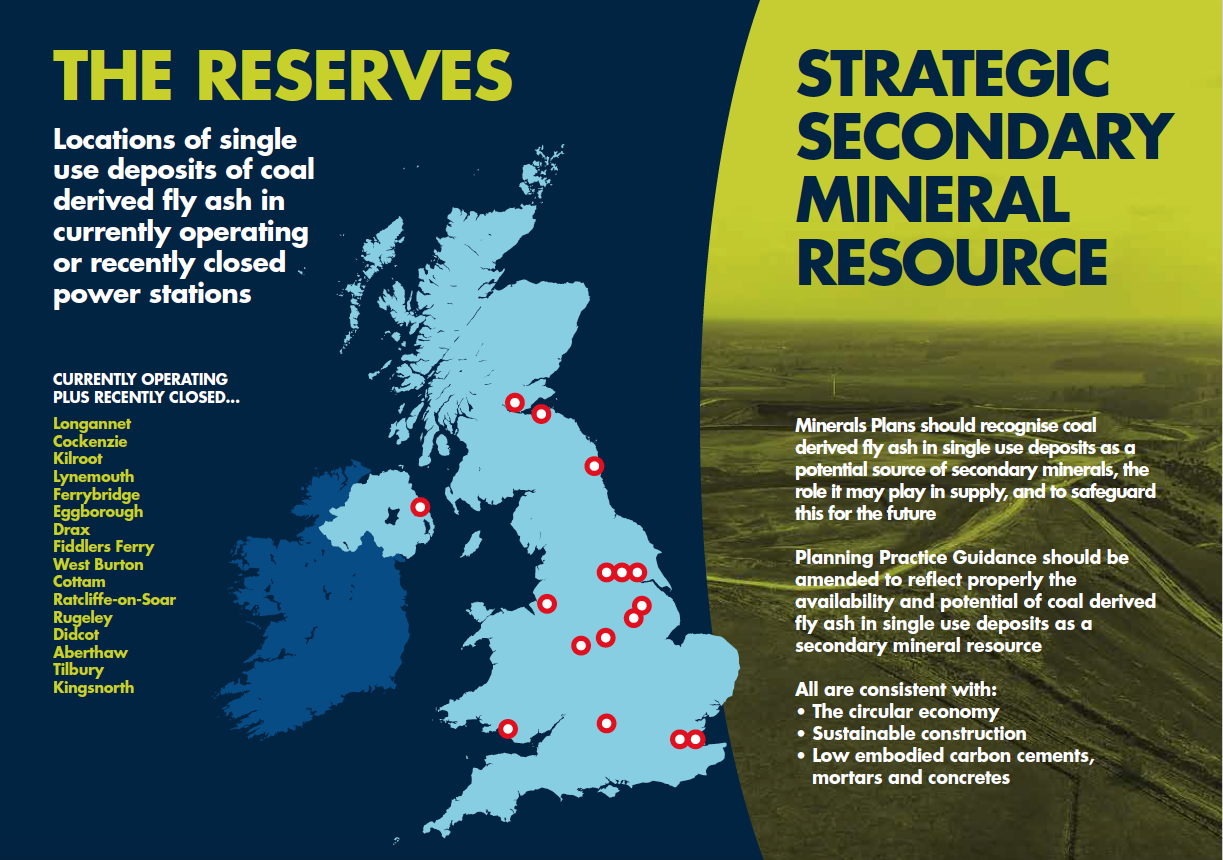 THE RESERVES

Locations of single use deposits of coal derived fly ash in currently operating or recently closed power stations

CURRENTLY OPERATING PLUS RECENTLY CLOSED...

Longannet
Cockenzie
Kilroot
Lynemouth
Ferrybridge
Eggborough
Drax
Fiddlers Ferry
West Burton
Cottam
Ratcliffe-on-Soar
Rugeley
Didcot
Aberthaw
Tilbury
Kingsnorth

STRATEGIC SECONDARY MINERAL RESOURCE

Minerals Plans should recognise coal derived fly ash in single use deposits as a potential source of secondary minerals, the role it may play in supply, and to safeguard this for the future

Planning Practice Guidance should be amended to reflect properly the availability and potential of coal derived fly ash in single use deposits as a secondary mineral resource

All are consistent with:
• The circular economy
• Sustainable construction
• Low embodied carbon cements, mortars and concretes